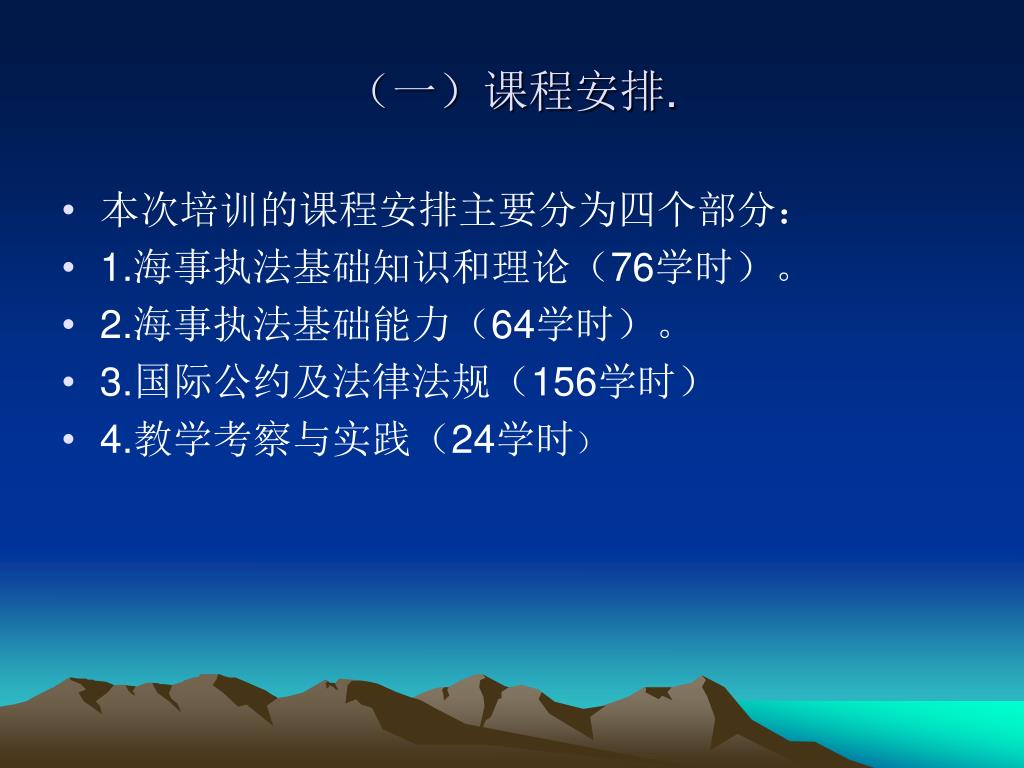 （一）课程安排.

• 本次培训的课程安排主要分为四个部分：
• 1.海事执法基础知识和理论（76学时）。
• 2.海事执法基础能力（64学时）。
• 3.国际公约及法律法规（156学时）
• 4.教学考察与实践（24学时）